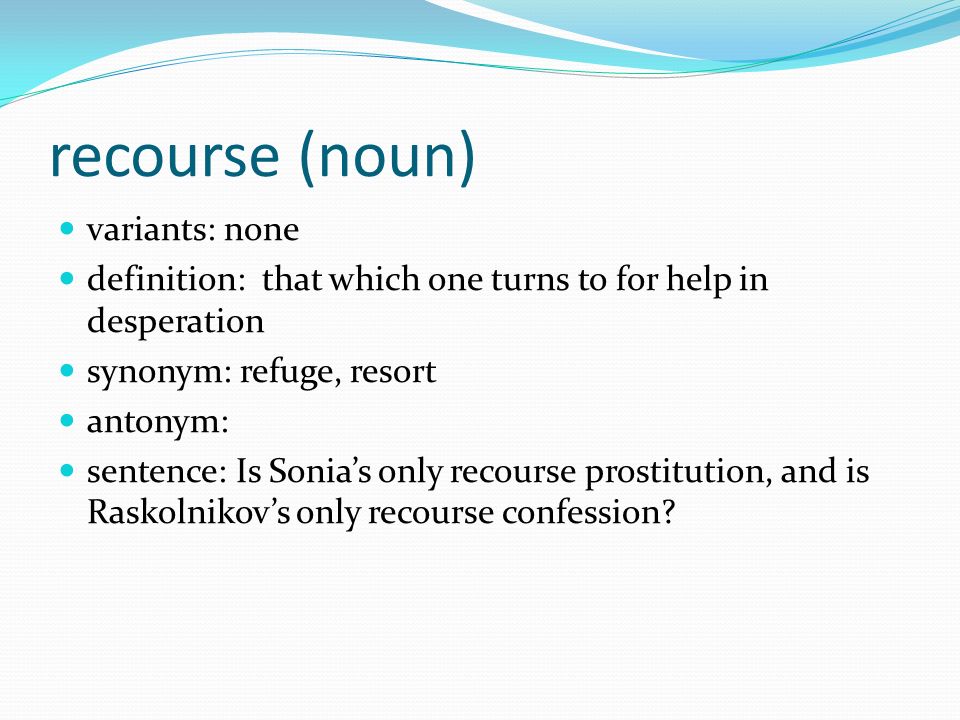 recourse (noun)

variants: none

definition: that which one turns to for help in desperation

synonym: refuge, resort

antonym:

sentence: Is Sonia’s only recourse prostitution, and is Raskolnikov’s only recourse confession?